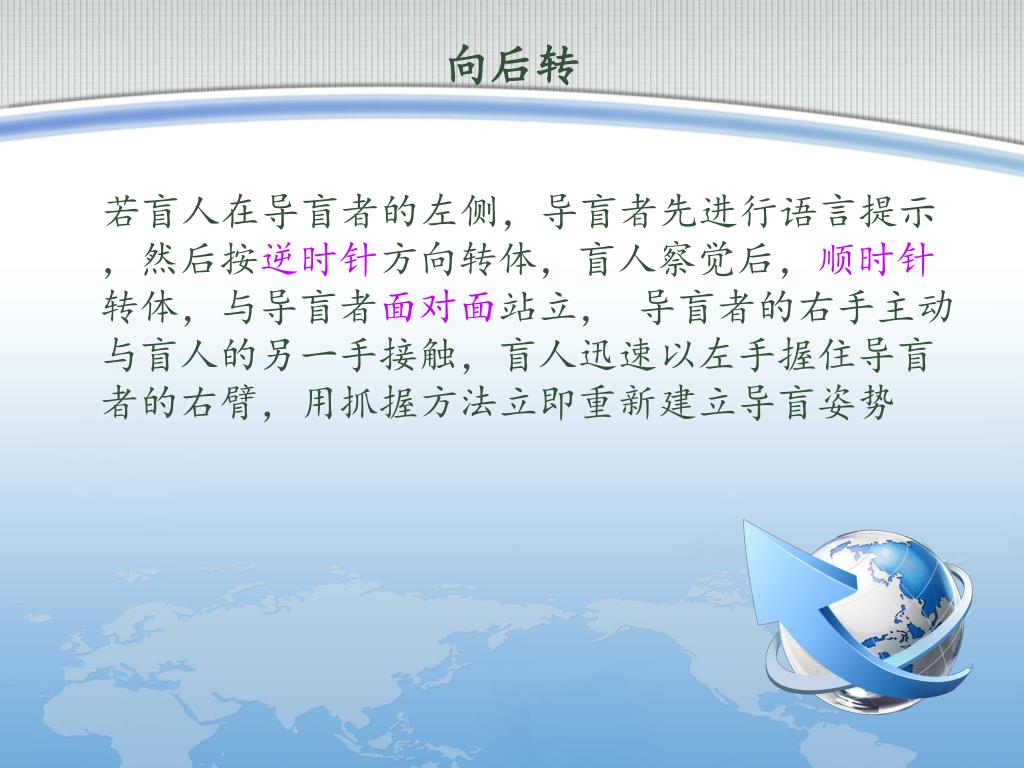 向后转

若盲人在导盲者的左侧，导盲者先进行语言提示，然后按逆时针方向转体，盲人察觉后，顺时针转体，与导盲者面对面站立， 导盲者的右手主动与盲人的另一手接触，盲人迅速以左手握住导盲者的右臂，用抓握方法立即重新建立导盲姿势